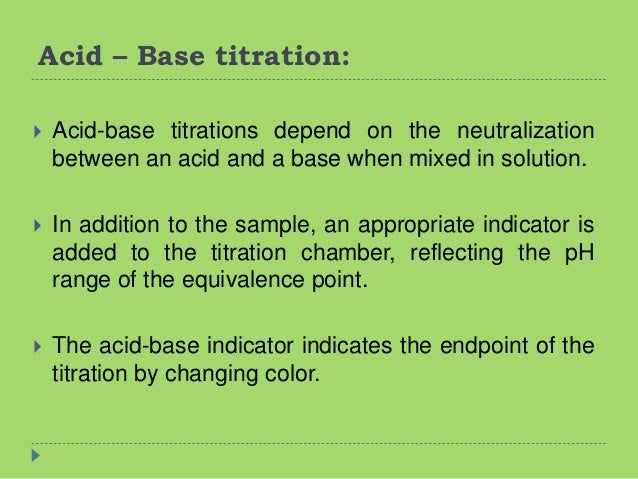 Acid – Base titration:

Acid-base titrations depend on the neutralization between an acid and a base when mixed in solution.

In addition to the sample, an appropriate indicator is added to the titration chamber, reflecting the pH range of the equivalence point.

The acid-base indicator indicates the endpoint of the titration by changing color.